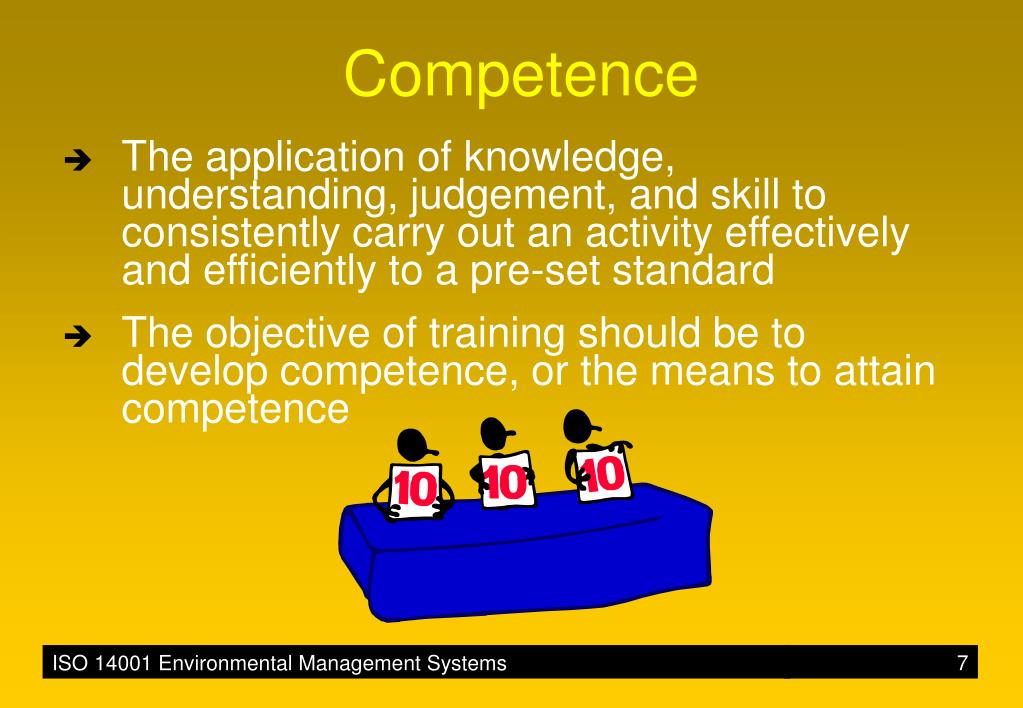 Competence

➔ The application of knowledge, understanding, judgement, and skill to consistently carry out an activity effectively and efficiently to a pre-set standard

➔ The objective of training should be to develop competence, or the means to attain competence

10 10 10

ISO 14001 Environmental Management Systems 7